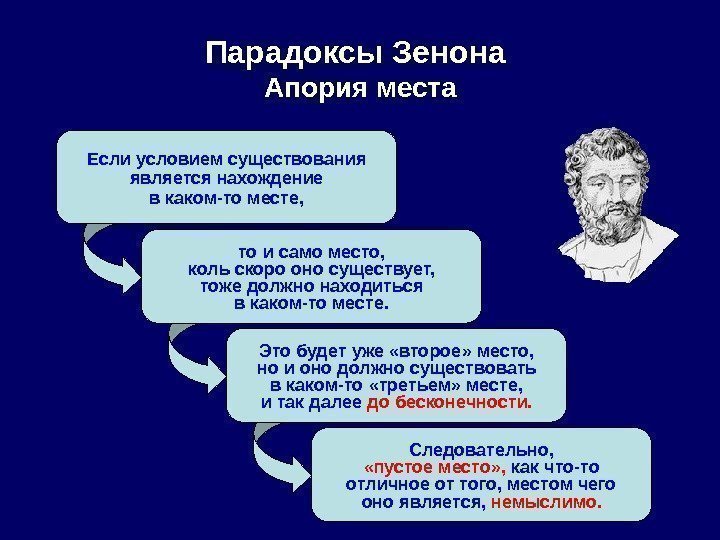 Парадоксы Зенона
Апория места

Если условием существования является нахождение в каком-то месте,

то и само место, коль скоро оно существует, тоже должно находиться в каком-то месте.

Это будет уже «второе» место, но и оно должно существовать в каком-то «третьем» месте, и так далее до бесконечности.

Следовательно, «пустое место», как что-то отличное от того, местом чего оно является, немыслимо.